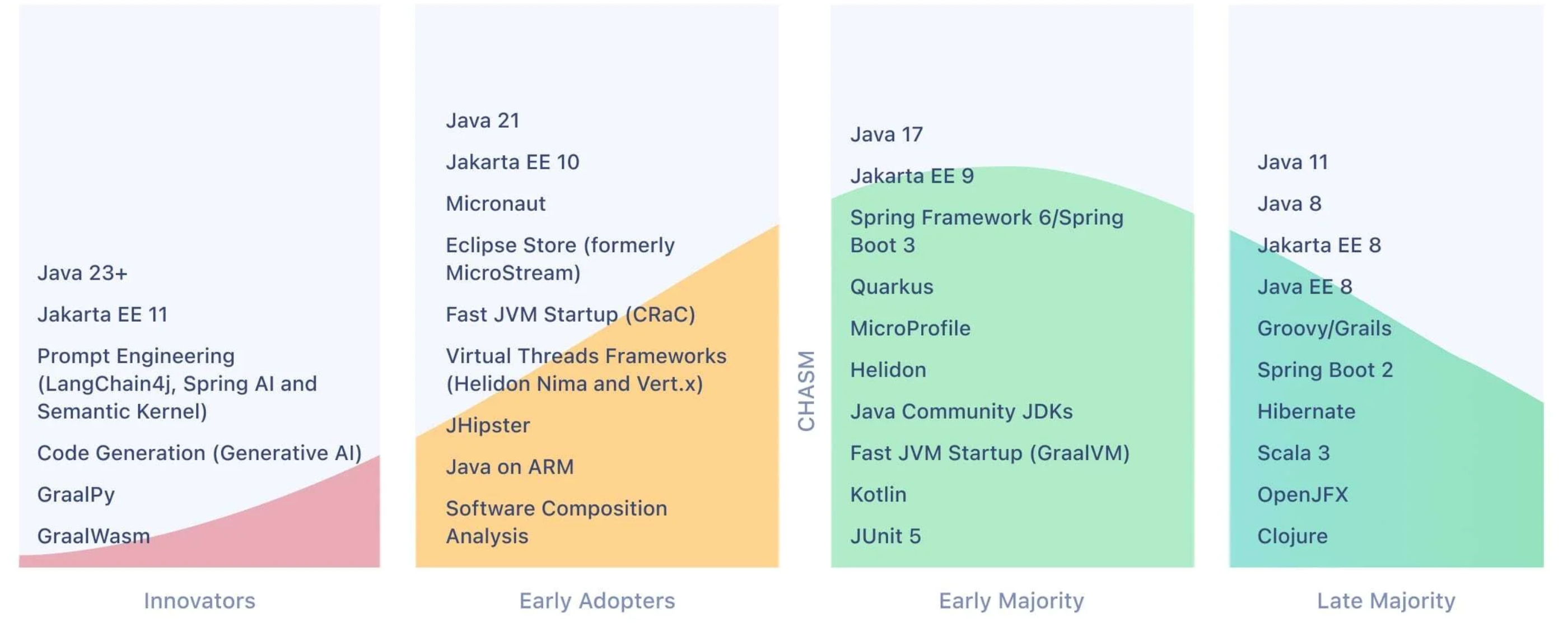 Java 23+

Jakarta EE 11

Prompt Engineering (LangChain4j, Spring AI and Semantic Kernel)

Code Generation (Generative AI)

GraalPy

GraalWasm

Innovators

Java 21

Jakarta EE 10

Micronaut

Eclipse Store (formerly MicroStream)

Fast JVM Startup (CRaC)

Virtual Threads Frameworks (Helidon Nima and Vert.x)

JHipster

Java on ARM

Software Composition Analysis

Early Adopters

CHASM

Java 17

Jakarta EE 9

Spring Framework 6/Spring Boot 3

Quarkus

MicroProfile

Helidon

Java Community JDKs

Fast JVM Startup (GraalVM)

Kotlin

JUnit 5

Early Majority

Java 11

Java 8

Jakarta EE 8

Java EE 8

Groovy/Grails

Spring Boot 2

Hibernate

Scala 3

OpenJFX

Clojure

Late Majority